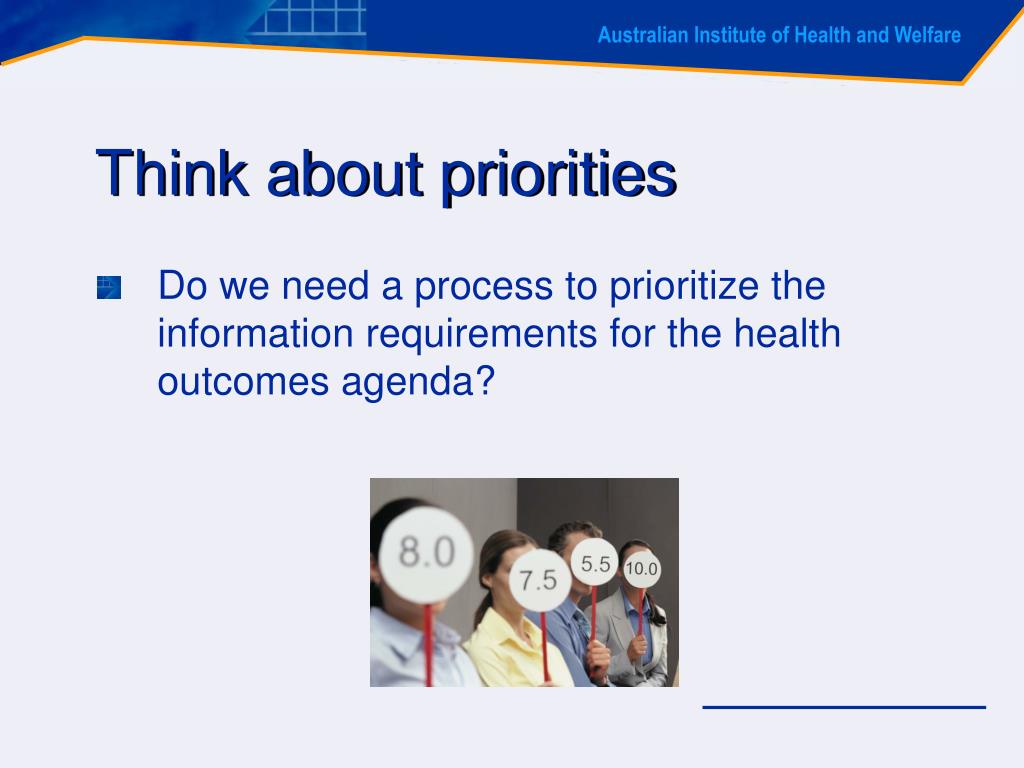 Australian Institute of Health and Welfare

Think about priorities

Do we need a process to prioritize the information requirements for the health outcomes agenda?

8.0
7.5
5.5
10.0